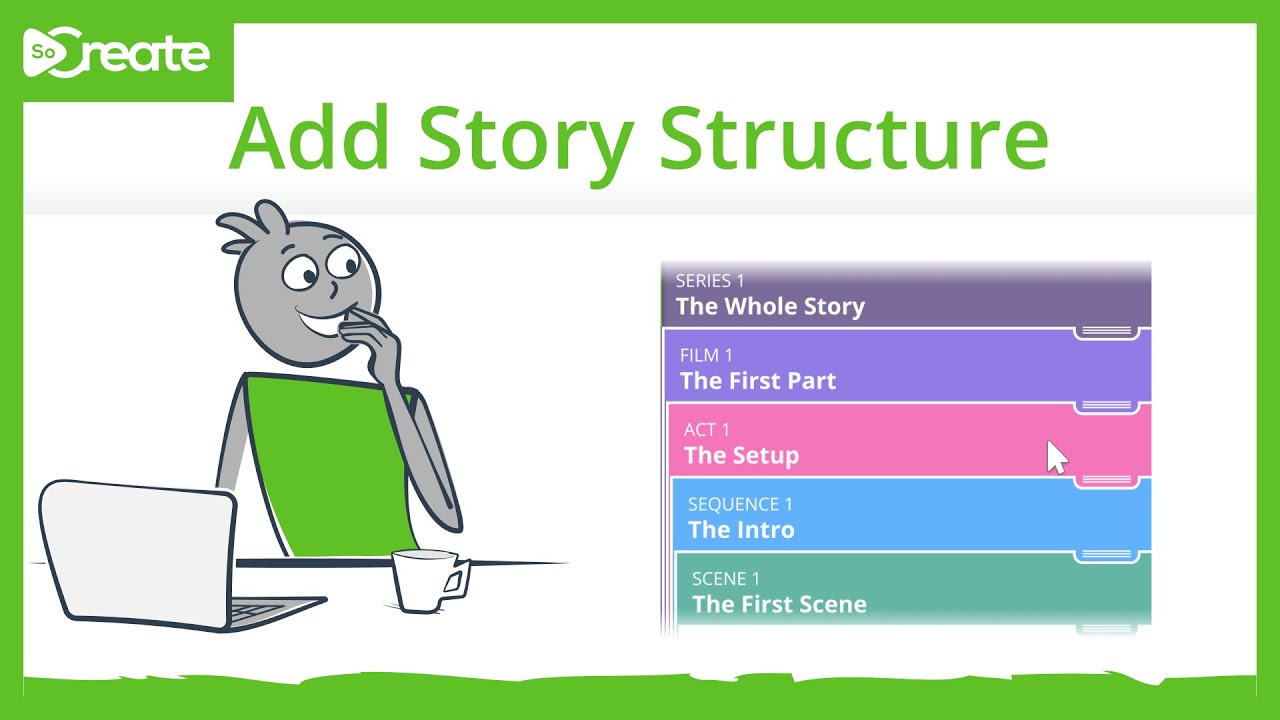 SoCreate

Add Story Structure

SERIES 1
The Whole Story

FILM 1
The First Part

ACT 1
The Setup

SEQUENCE 1
The Intro

SCENE 1
The First Scene